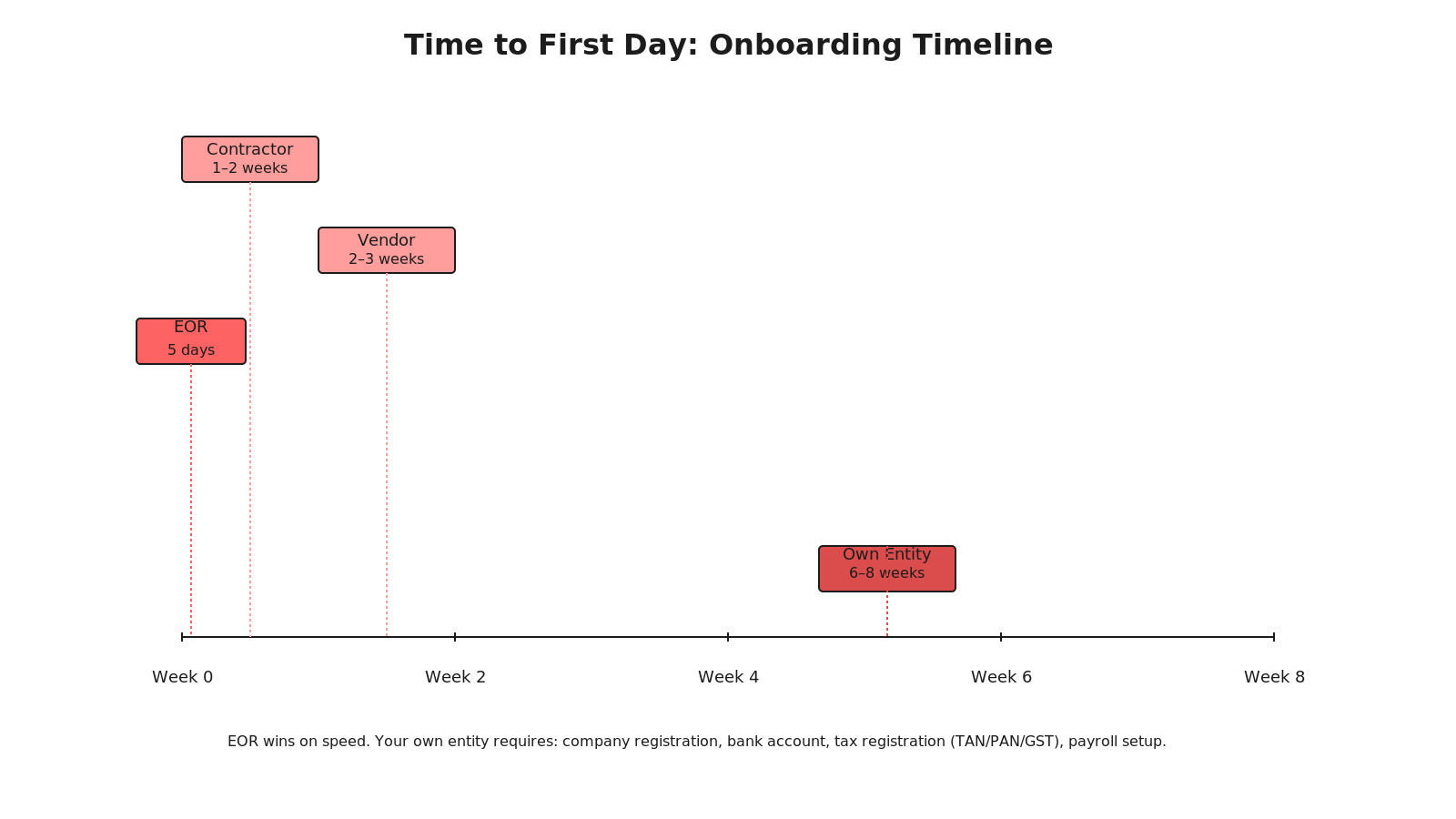 Time to First Day: Onboarding Timeline

Contractor
1–2 weeks

Vendor
2–3 weeks

EOR
5 days

Own Entity
6–8 weeks

Week 0
Week 2
Week 4
Week 6
Week 8

EOR wins on speed. Your own entity requires: company registration, bank account, tax registration (TAN/PAN/GST), payroll setup.